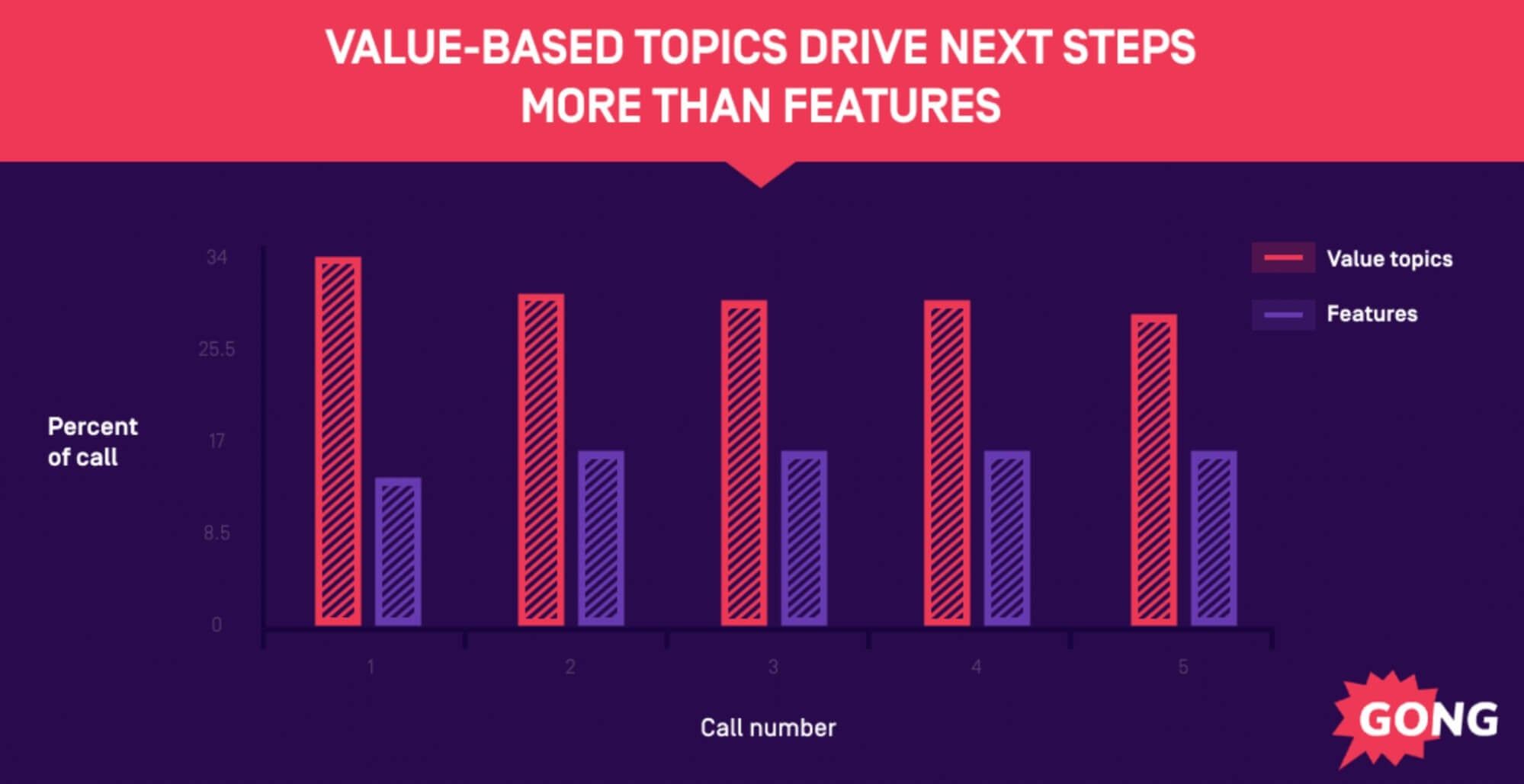 VALUE-BASED TOPICS DRIVE NEXT STEPS MORE THAN FEATURES

Value topics
Features

Percent of call

34
25.5
17
8.5
0

1
2
3
4
5

Call number

GONG